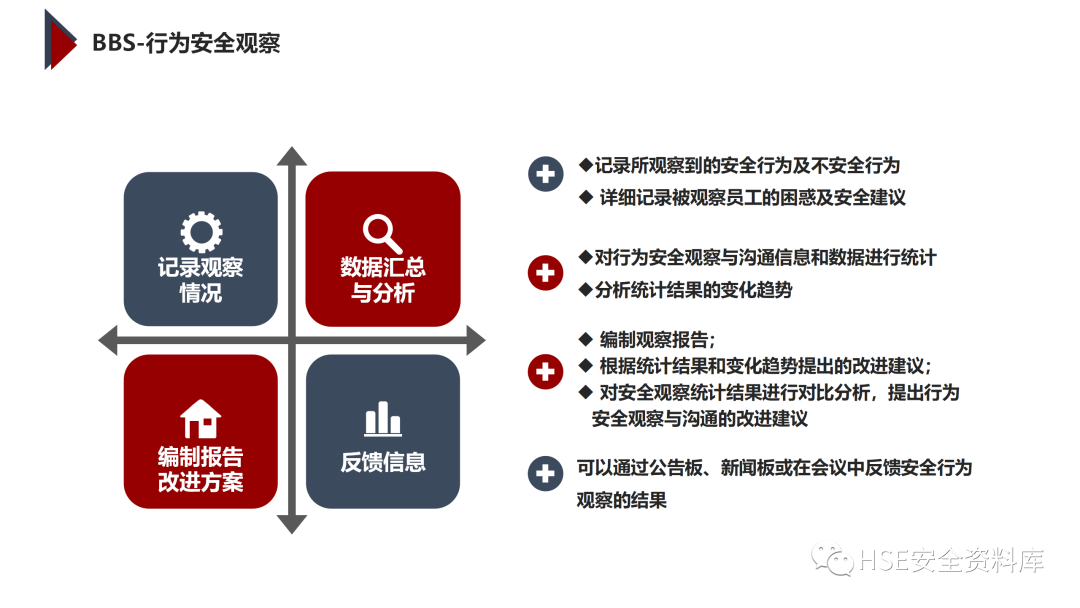 BBS-行为安全观察

记录观察情况

数据汇总与分析

编制报告改进方案

反馈信息

◆记录所观察到的安全行为及不安全行为
◆ 详细记录被观察员工的困惑及安全建议

◆对行为安全观察与沟通信息和数据进行统计
◆分析统计结果的变化趋势

◆ 编制观察报告；
◆ 根据统计结果和变化趋势提出的改进建议；
◆ 对安全观察统计结果进行对比分析，提出行为安全观察与沟通的改进建议

可以通过公告板、新闻板或在会议中反馈安全行为观察的结果

HSE安全资料库